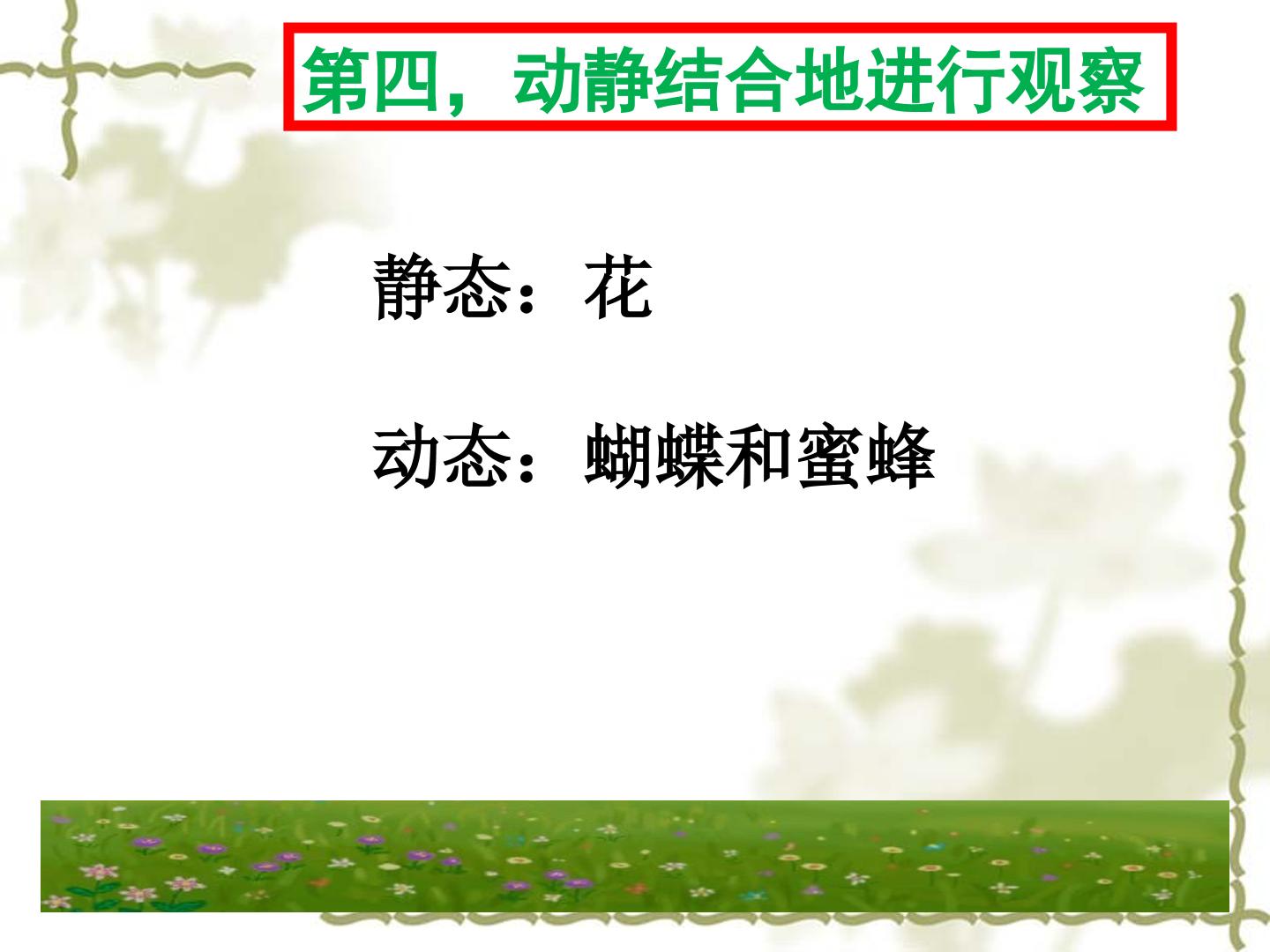 第四，动静结合地进行观察

静态：花

动态：蝴蝶和蜜蜂